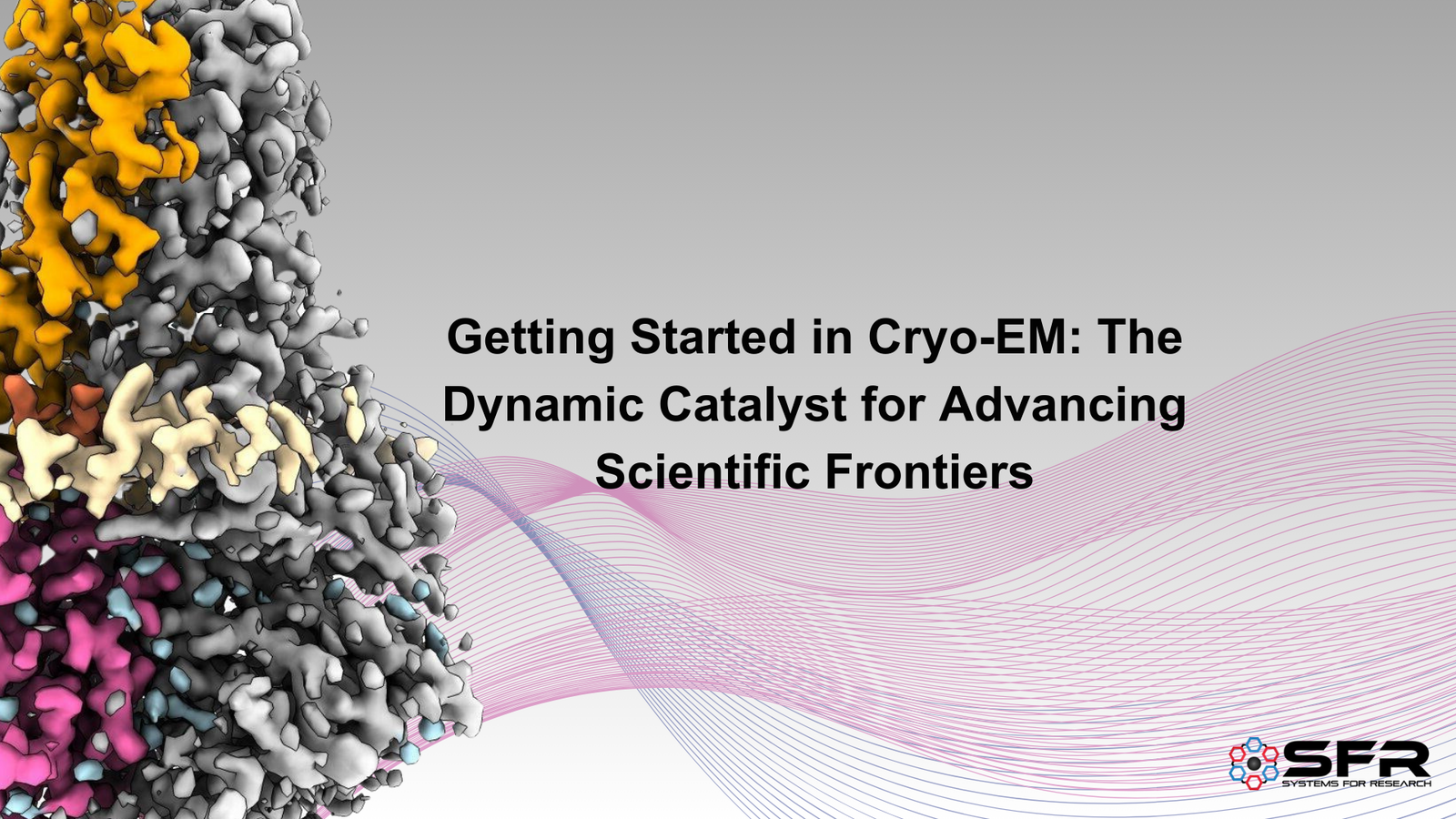 Getting Started in Cryo-EM: The Dynamic Catalyst for Advancing Scientific Frontiers

SFR
SYSTEMS FOR RESEARCH